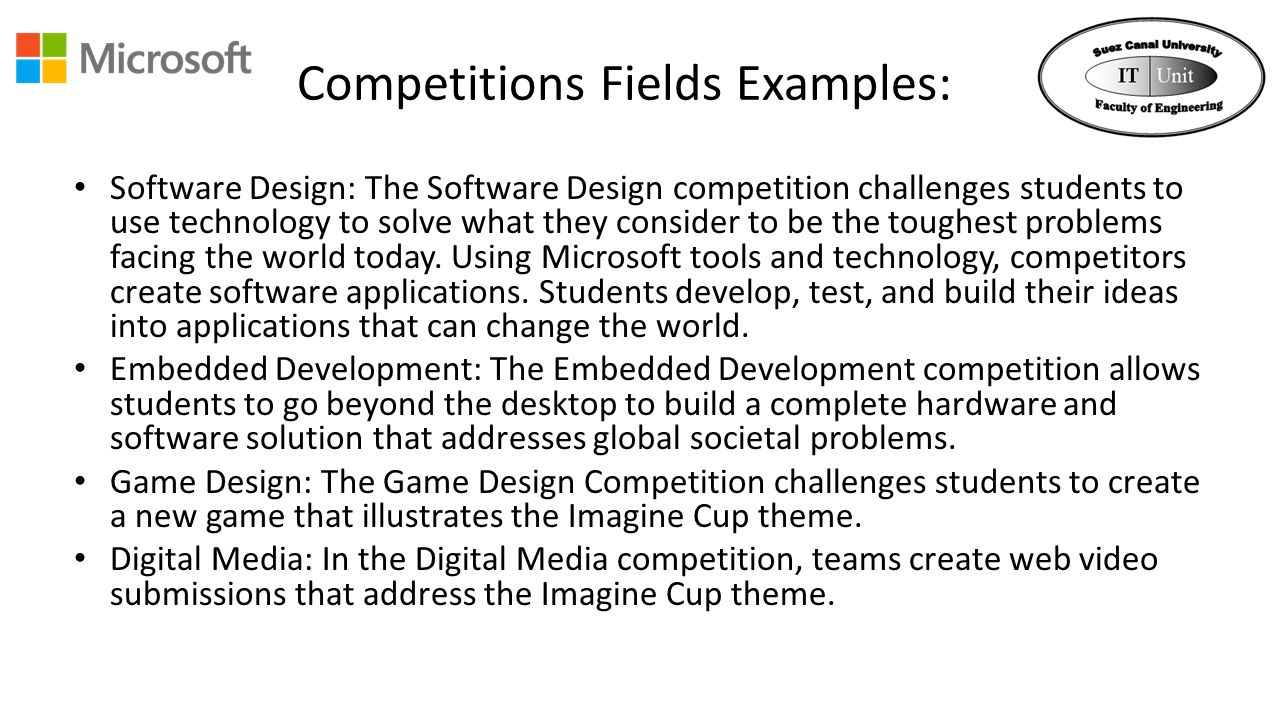 Microsoft

Competitions Fields Examples:

Suez Canal University
IT Unit
Faculty of Engineering

• Software Design: The Software Design competition challenges students to use technology to solve what they consider to be the toughest problems facing the world today. Using Microsoft tools and technology, competitors create software applications. Students develop, test, and build their ideas into applications that can change the world.
• Embedded Development: The Embedded Development competition allows students to go beyond the desktop to build a complete hardware and software solution that addresses global societal problems.
• Game Design: The Game Design Competition challenges students to create a new game that illustrates the Imagine Cup theme.
• Digital Media: In the Digital Media competition, teams create web video submissions that address the Imagine Cup theme.